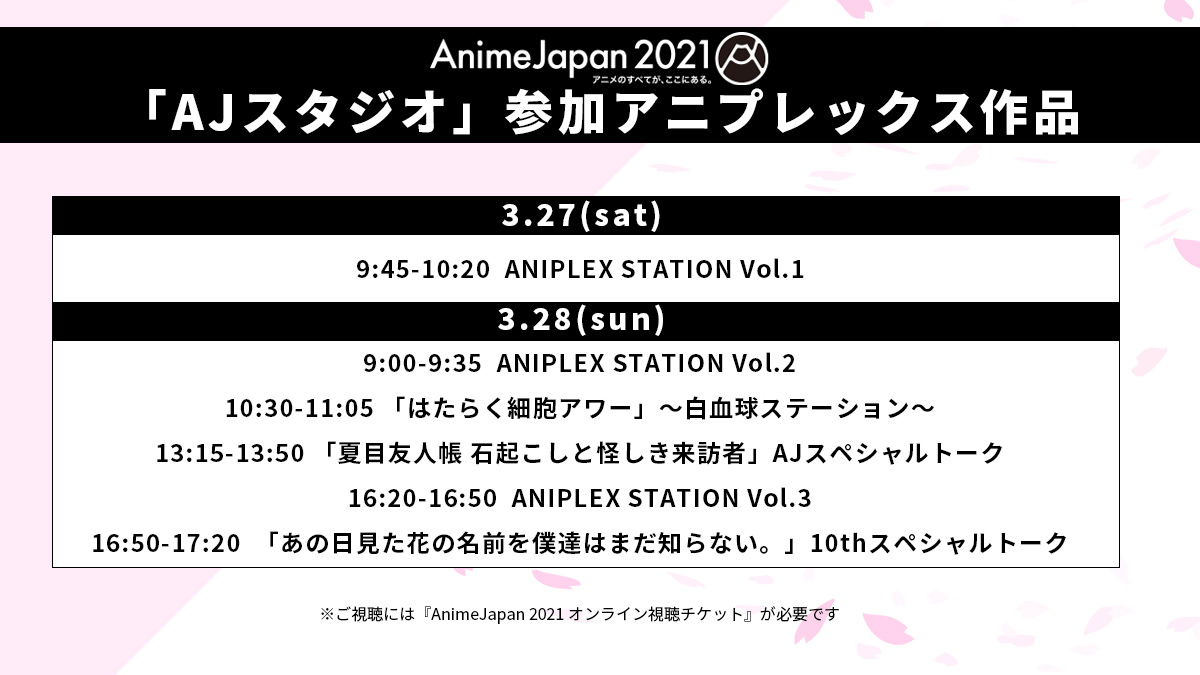 AnimeJapan 2021
アニメのすべてが、ここにある。
「AJスタジオ」参加アニプレックス作品

3.27(sat)
9:45-10:20 ANIPLEX STATION Vol.1

3.28(sun)
9:00-9:35 ANIPLEX STATION Vol.2
10:30-11:05 「はたらく細胞アワー」～白血球ステーション～
13:15-13:50 「夏目友人帳 石起こしと怪しき来訪者」AJスペシャルトーク
16:20-16:50 ANIPLEX STATION Vol.3
16:50-17:20 「あの日見た花の名前を僕達はまだ知らない。」10thスペシャルトーク

※ご視聴には『AnimeJapan 2021 オンライン視聴チケット』が必要です